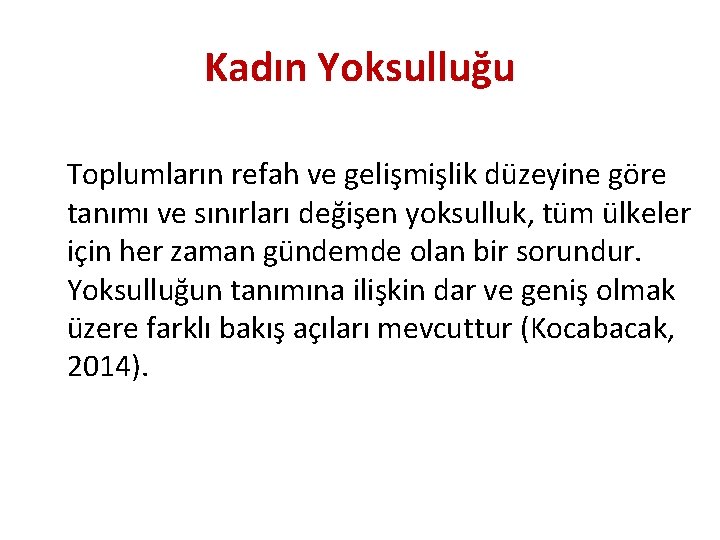 Kadın Yoksulluğu

Toplumların refah ve gelişmişlik düzeyine göre tanımı ve sınırları değişen yoksulluk, tüm ülkeler için her zaman gündemde olan bir sorundur. Yoksulluğun tanımına ilişkin dar ve geniş olmak üzere farklı bakış açıları mevcuttur (Kocabacak, 2014).